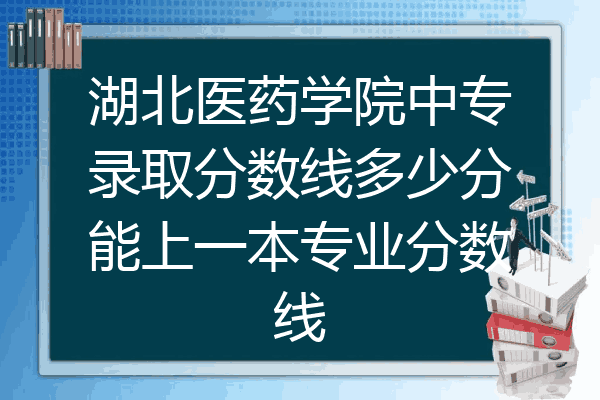 湖北医药学院中专录取分数线多少分能上一本专业分数线